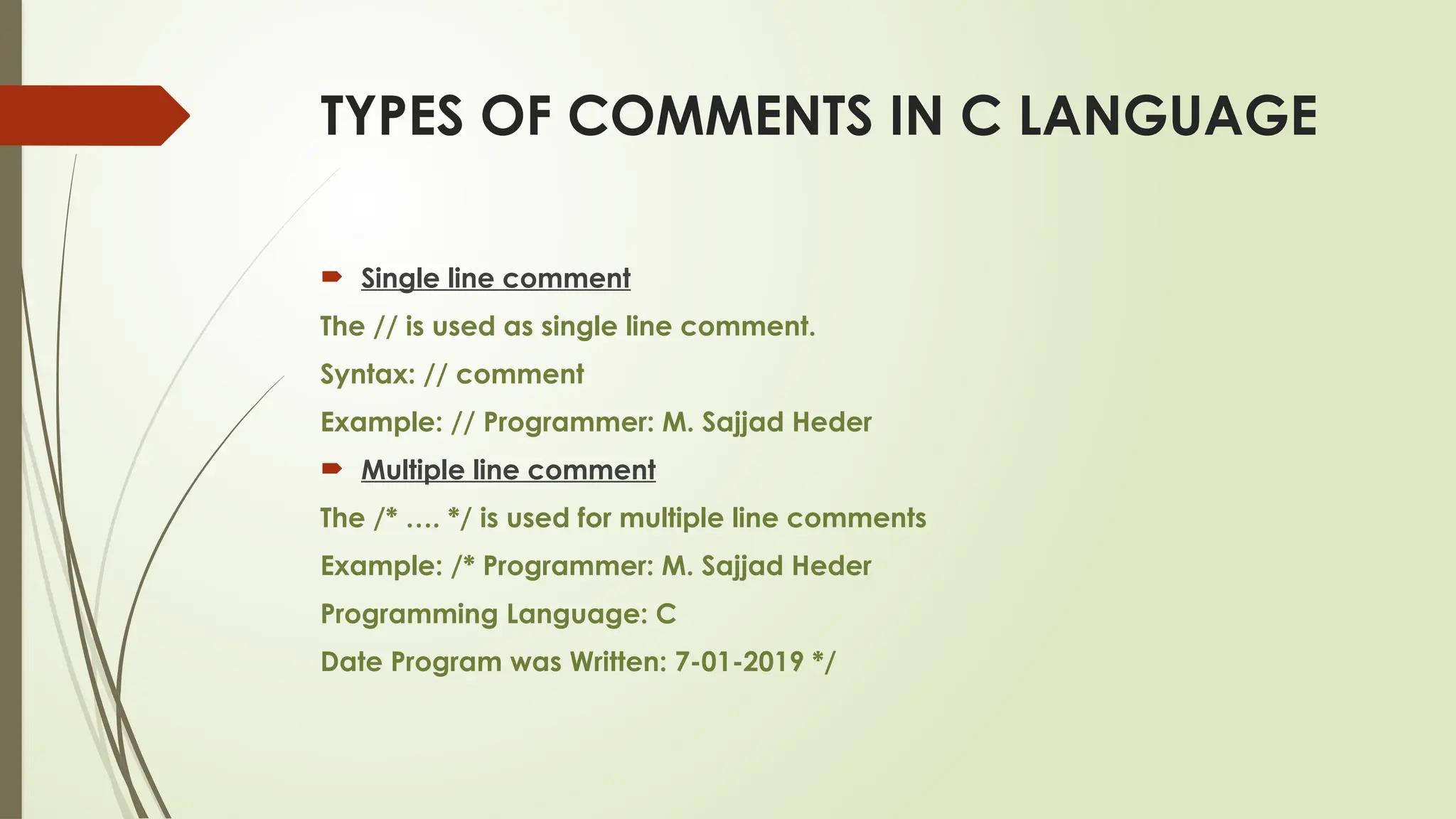 TYPES OF COMMENTS IN C LANGUAGE

Single line comment

The // is used as single line comment.

Syntax: // comment

Example: // Programmer: M. Sajjad Heder

Multiple line comment

The /* …. */ is used for multiple line comments

Example: /* Programmer: M. Sajjad Heder

Programming Language: C

Date Program was Written: 7-01-2019 */